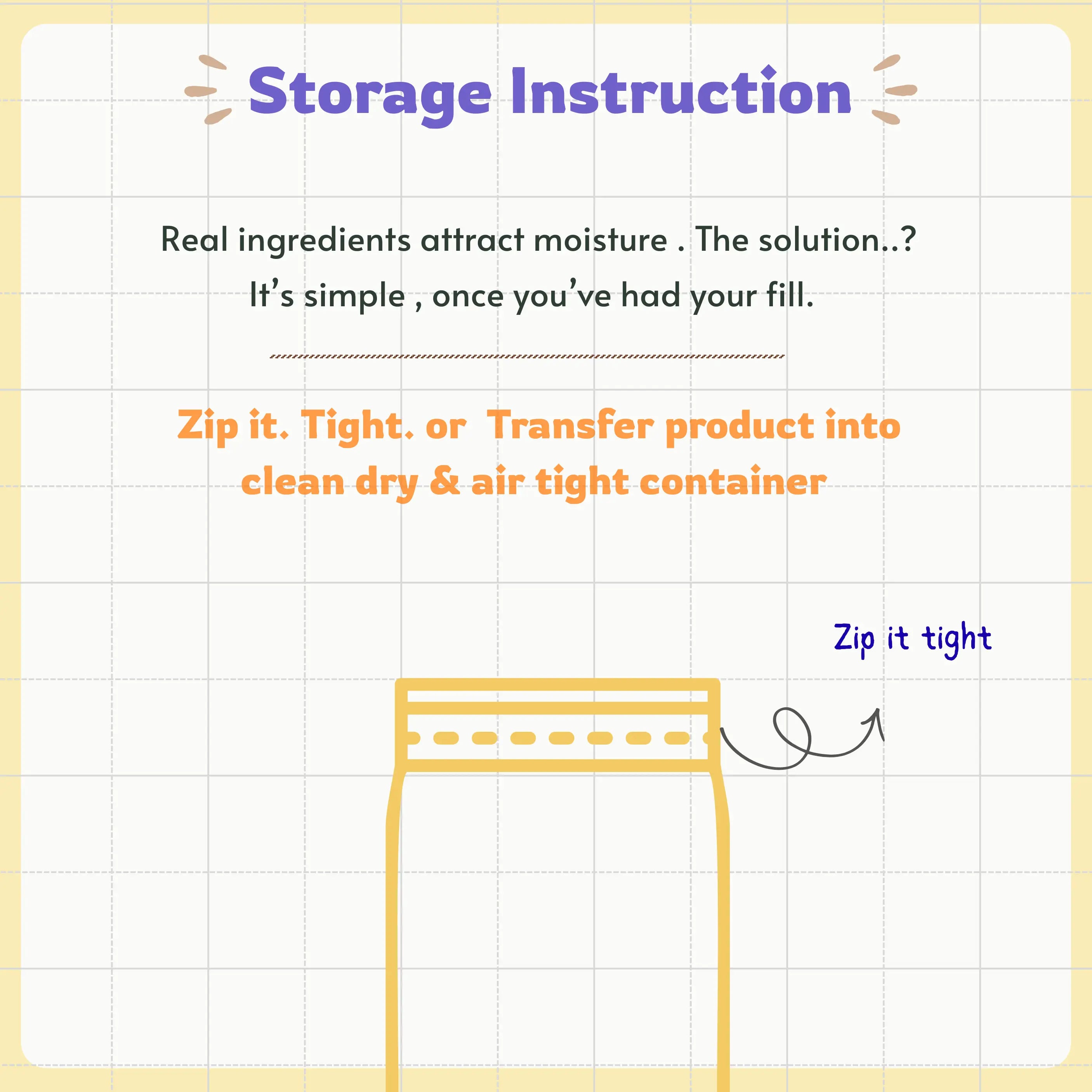 Storage Instruction

Real ingredients attract moisture . The solution..? It's simple , once you've had your fill.

Zip it. Tight. or Transfer product into clean dry & air tight container

Zip it tight